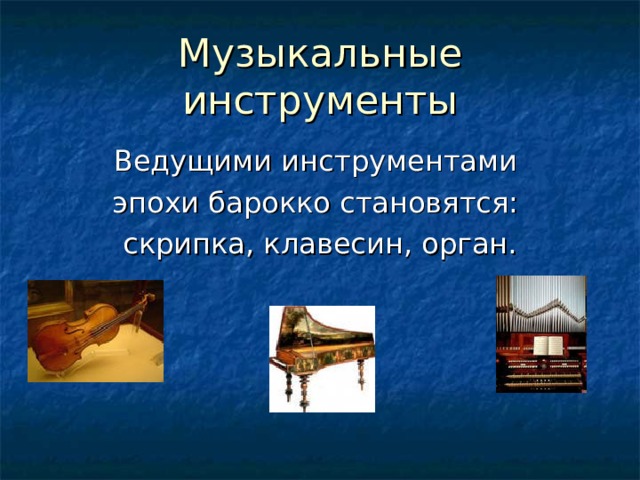 Музыкальные инструменты

Ведущими инструментами эпохи барокко становятся: скрипка, клавесин, орган.